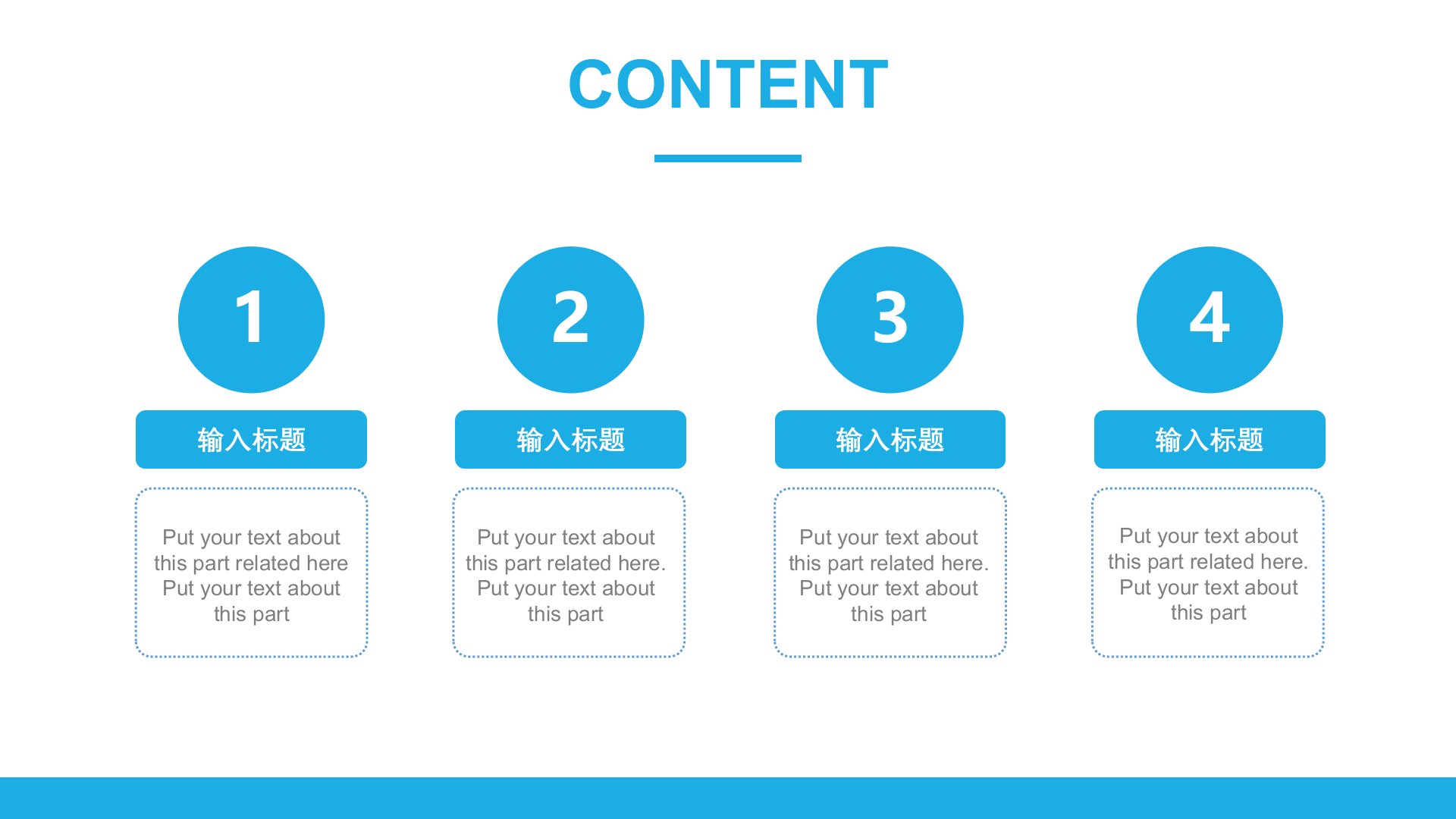 CONTENT

1

输入标题

Put your text about this part related here Put your text about this part

2

输入标题

Put your text about this part related here. Put your text about this part

3

输入标题

Put your text about this part related here. Put your text about this part

4

输入标题

Put your text about this part related here. Put your text about this part